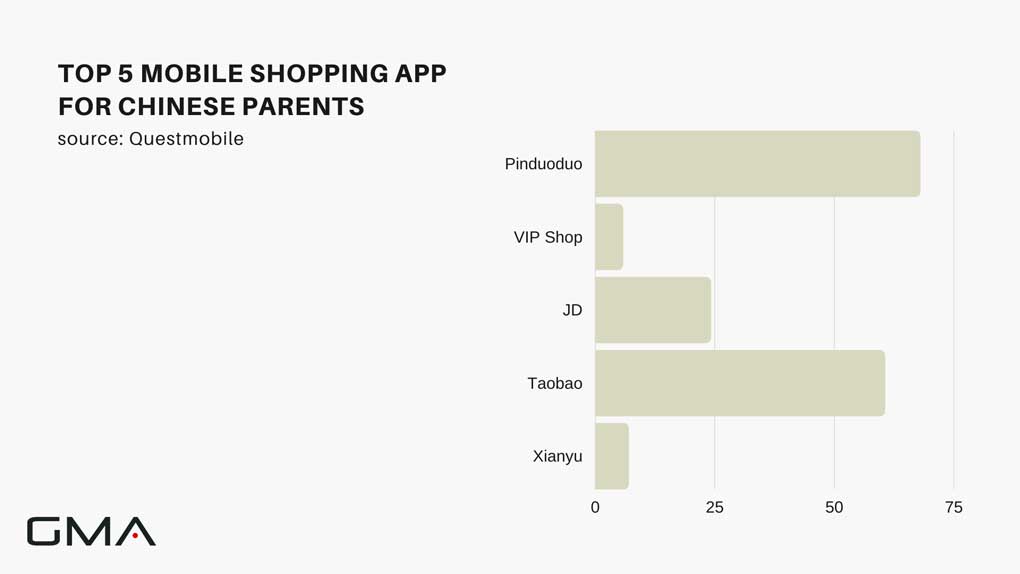 TOP 5 MOBILE SHOPPING APP FOR CHINESE PARENTS
source: Questmobile

Pinduoduo
VIP Shop
JD
Taobao
Xianyu

0
25
50
75

GMA